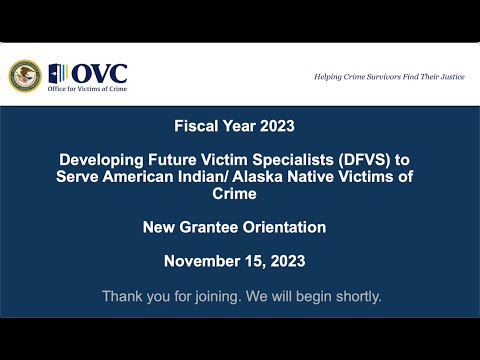 OVC
Office for Victims of Crime

Helping Crime Survivors Find Their Justice

Fiscal Year 2023

Developing Future Victim Specialists (DFVS) to Serve American Indian/ Alaska Native Victims of Crime

New Grantee Orientation

November 15, 2023

Thank you for joining. We will begin shortly.